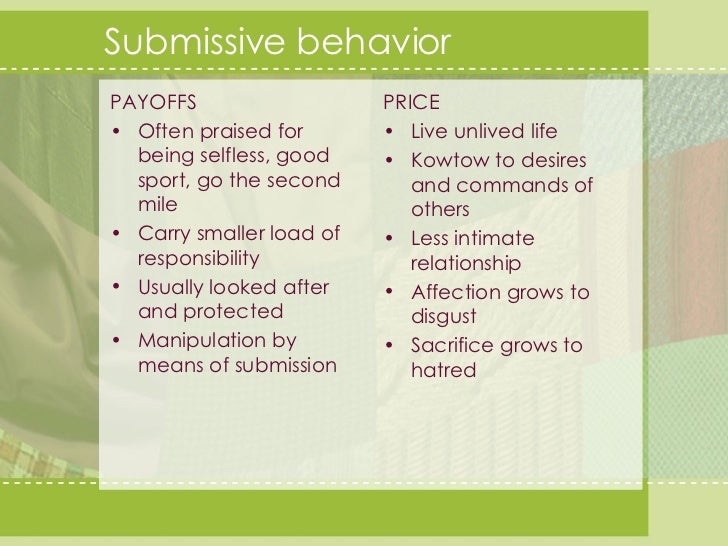 Submissive behavior

PAYOFFS
• Often praised for being selfless, good sport, go the second mile
• Carry smaller load of responsibility
• Usually looked after and protected
• Manipulation by means of submission

PRICE
• Live unlived life
• Kowtow to desires and commands of others
• Less intimate relationship
• Affection grows to disgust
• Sacrifice grows to hatred